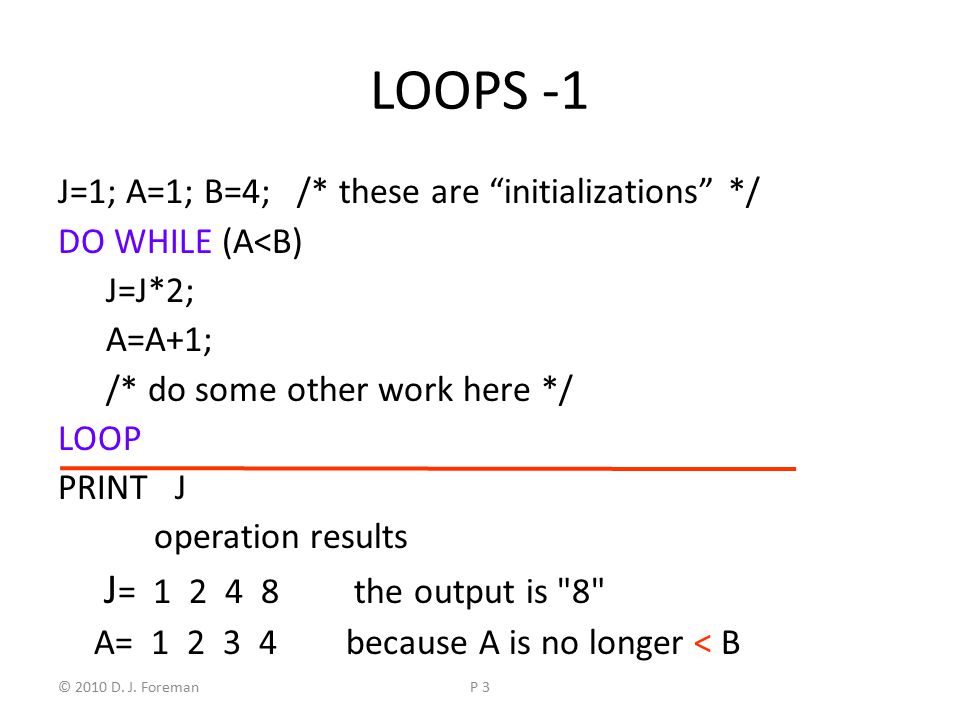 LOOPS -1

J=1; A=1; B=4;   /* these are “initializations” */
DO WHILE (A<B)
J=J*2;
A=A+1;
/* do some other work here */
LOOP

PRINT J
operation results
J= 1 2 4 8    the output is "8"
A= 1 2 3 4    because A is no longer < B

© 2010 D. J. Foreman    P 3